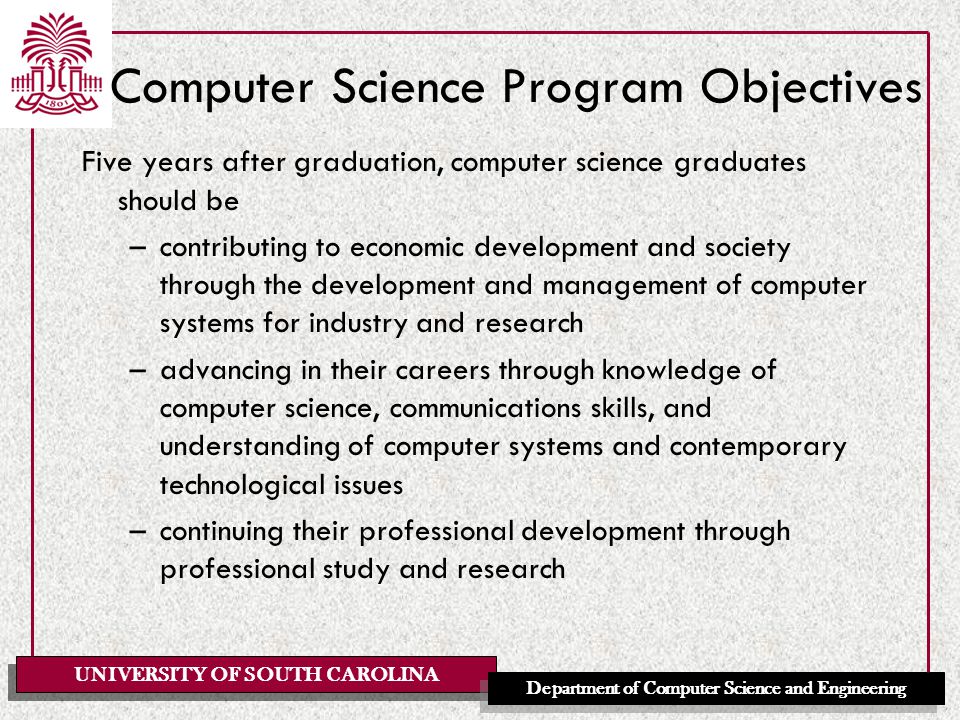 1801

Computer Science Program Objectives

Five years after graduation, computer science graduates should be

– contributing to economic development and society through the development and management of computer systems for industry and research

– advancing in their careers through knowledge of computer science, communications skills, and understanding of computer systems and contemporary technological issues

– continuing their professional development through professional study and research

UNIVERSITY OF SOUTH CAROLINA

Department of Computer Science and Engineering